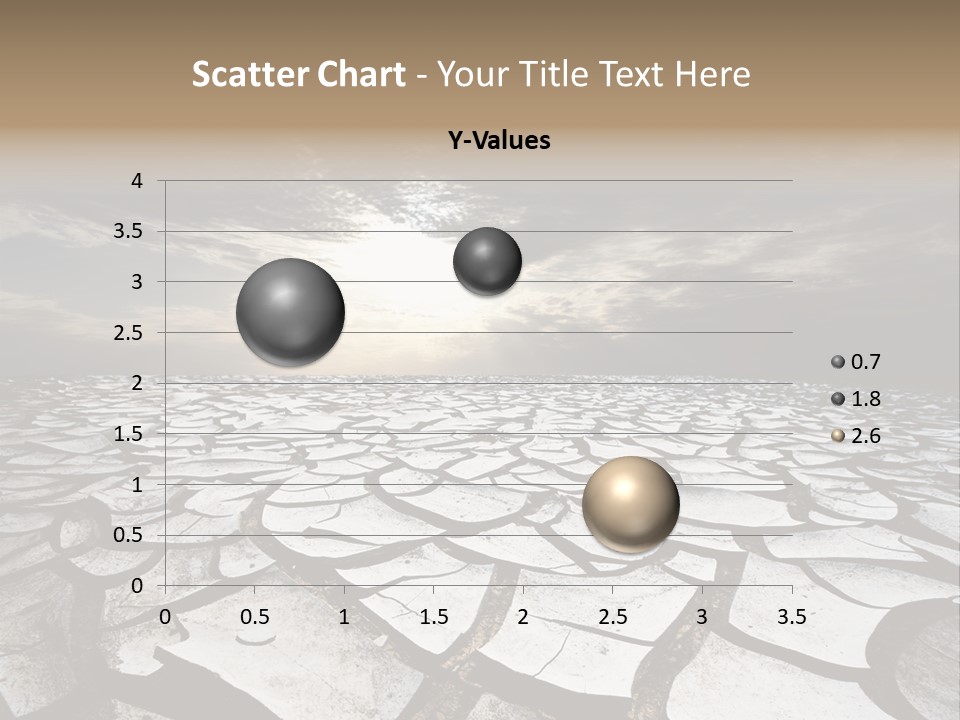 Scatter Chart - Your Title Text Here

Y-Values

4
3.5
3
2.5
2
1.5
1
0.5
0

0 0.5 1 1.5 2 2.5 3 3.5

0.7
1.8
2.6